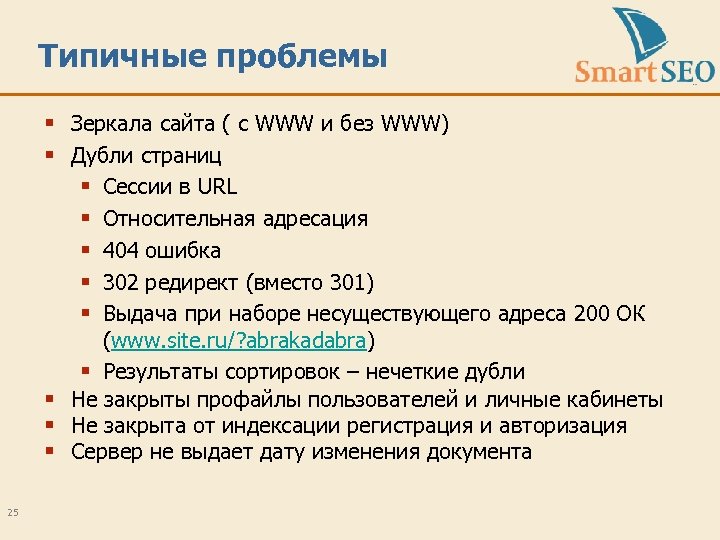 Типичные проблемы

SmartSEO

- Зеркала сайта ( с WWW и без WWW)
- Дубли страниц
  - Сессии в URL
  - Относительная адресация
  - 404 ошибка
  - 302 редирект (вместо 301)
  - Выдача при наборе несуществующего адреса 200 ОК (www.site.ru/?abrakadabra)
  - Результаты сортировок – нечеткие дубли
- Не закрыты профайлы пользователей и личные кабинеты
- Не закрыта от индексации регистрация и авторизация
- Сервер не выдает дату изменения документа

25